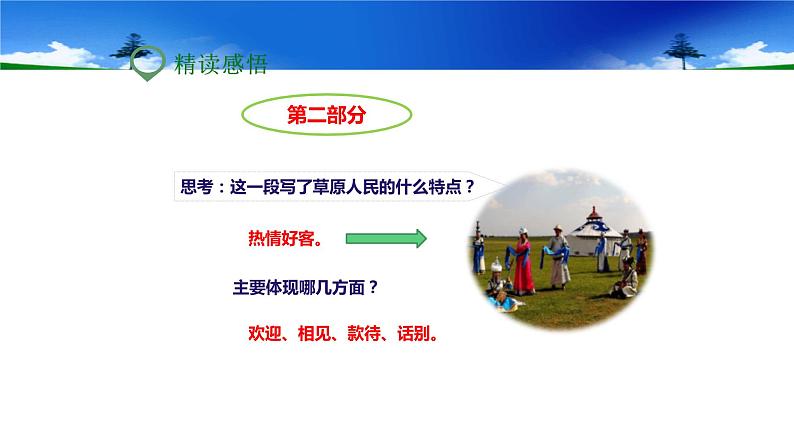 精读感悟

第二部分

思考：这一段写了草原人民的什么特点？

热情好客。

主要体现哪几方面？

欢迎、相见、款待、话别。